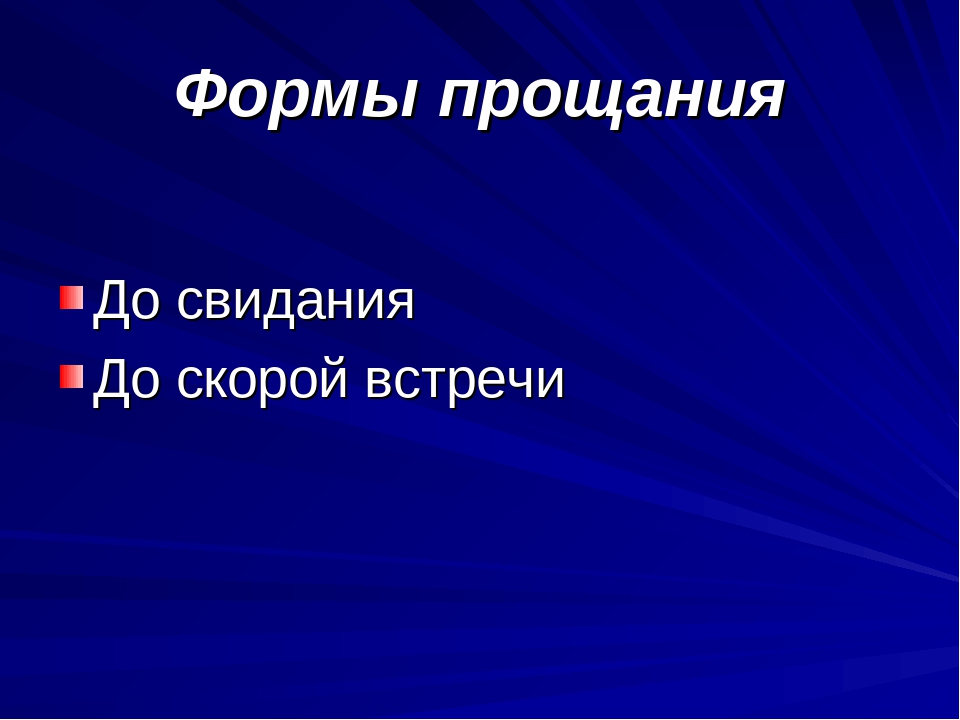 Формы прощания

До свидания
До скорой встречи